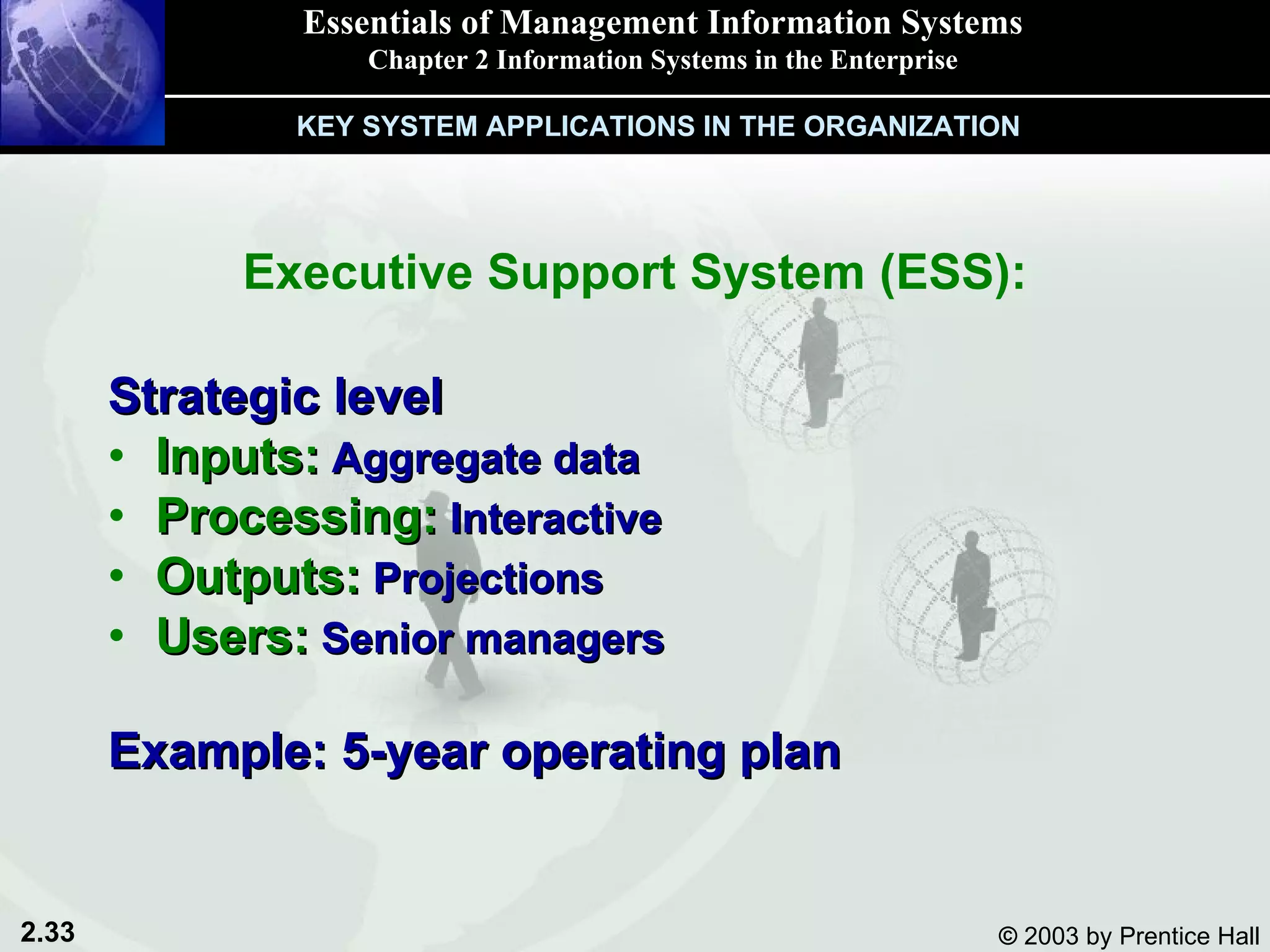 Essentials of Management Information Systems
Chapter 2 Information Systems in the Enterprise

KEY SYSTEM APPLICATIONS IN THE ORGANIZATION

Executive Support System (ESS):

Strategic level
• Inputs: Aggregate data
• Processing: Interactive
• Outputs: Projections
• Users: Senior managers

Example: 5-year operating plan

2.33

© 2003 by Prentice Hall